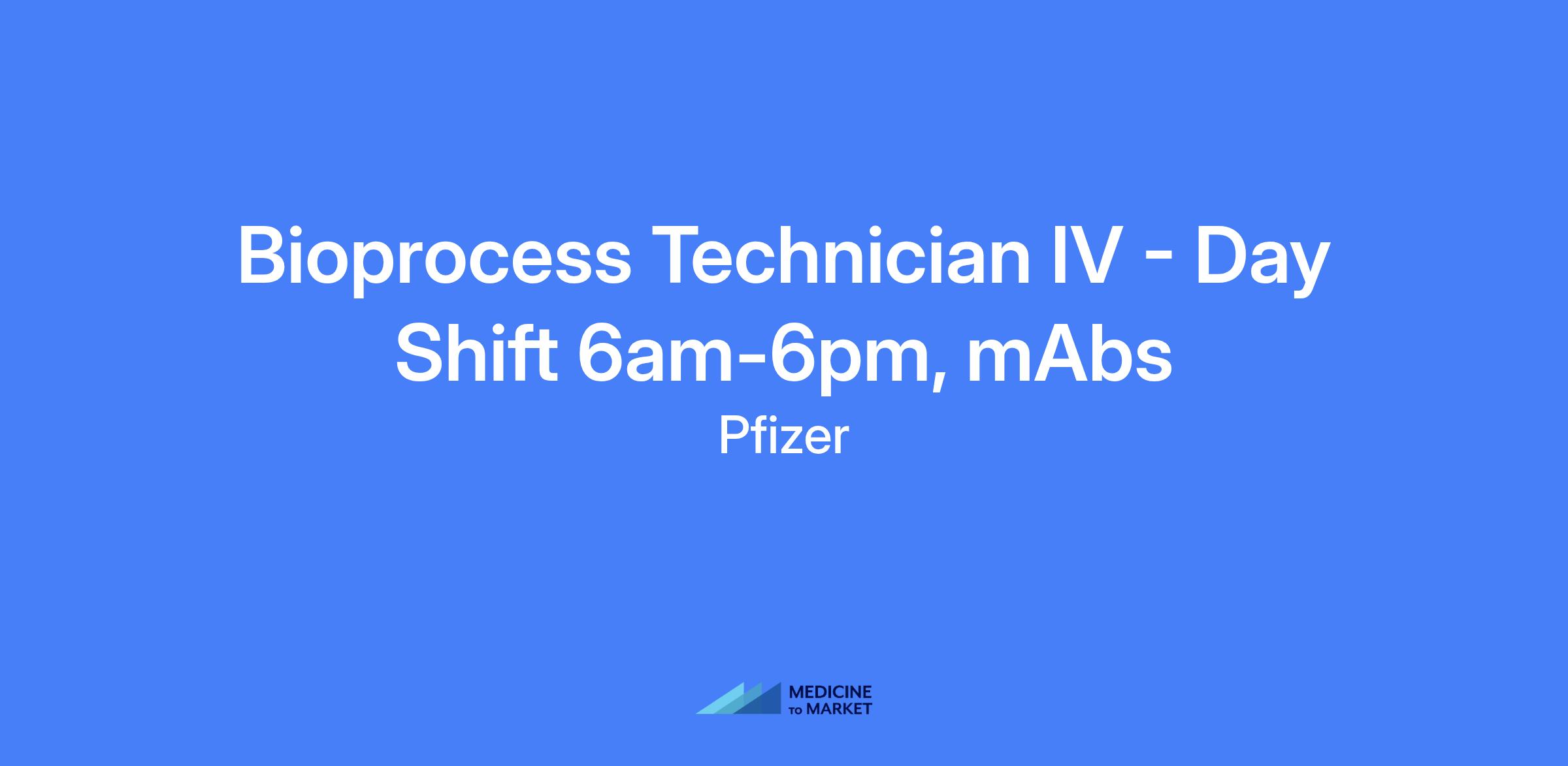 Bioprocess Technician IV - Day Shift 6am-6pm, mAbs

Pfizer

MEDICINE TO MARKET